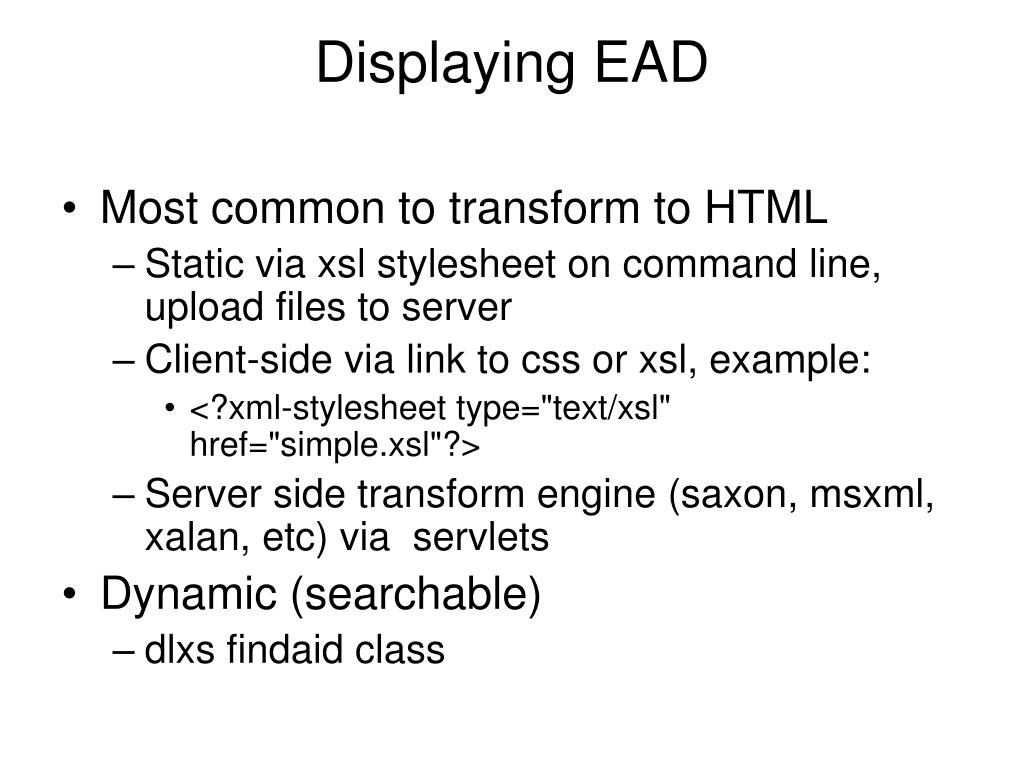 Displaying EAD

• Most common to transform to HTML
– Static via xsl stylesheet on command line, upload files to server
– Client-side via link to css or xsl, example:
• <?xml-stylesheet type="text/xsl" href="simple.xsl"?>
– Server side transform engine (saxon, msxml, xalan, etc) via servlets
• Dynamic (searchable)
– dlxs findaid class